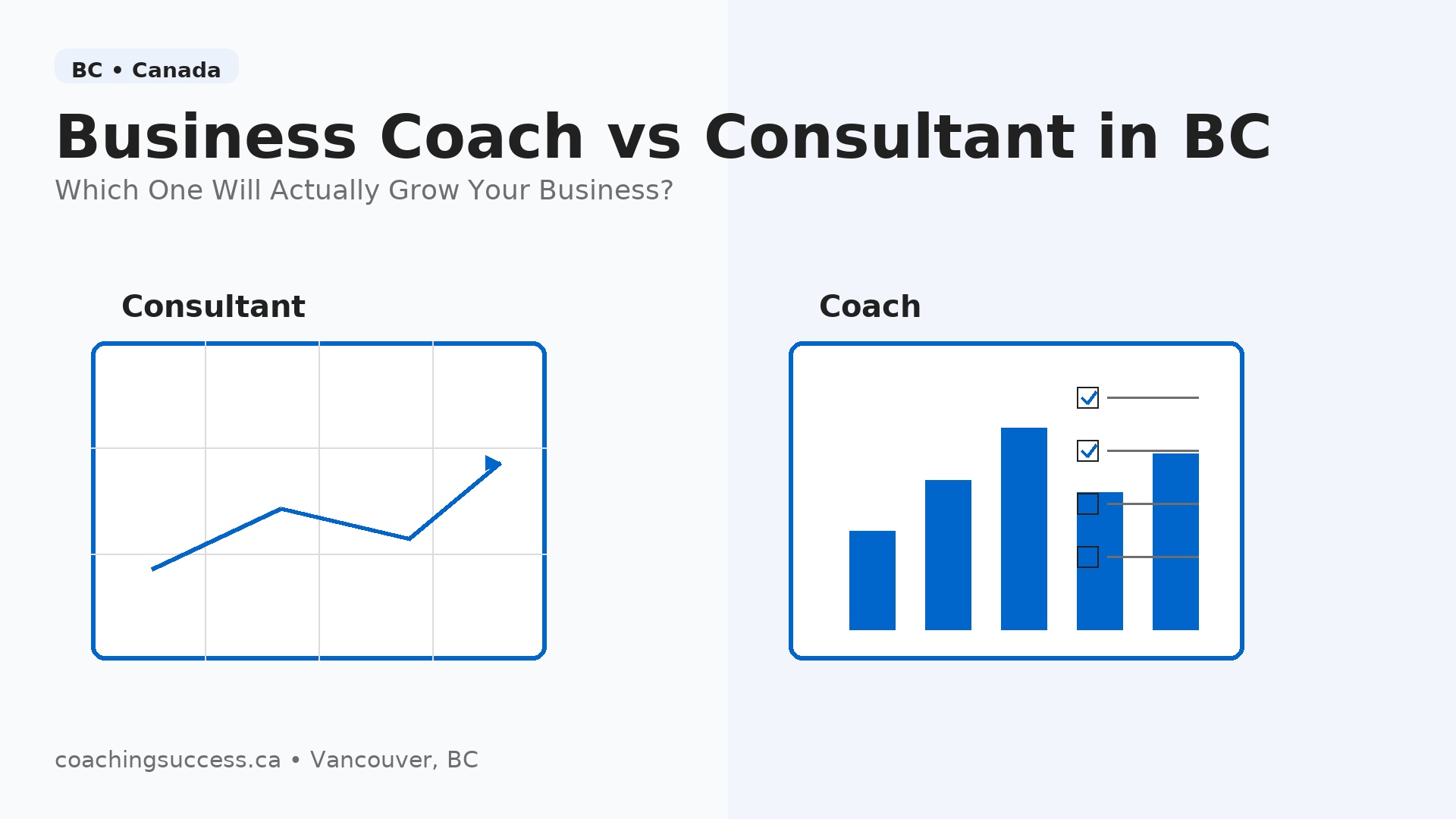 BC • Canada

Business Coach vs Consultant in BC

Which One Will Actually Grow Your Business?

Consultant

Coach

coachingsuccess.ca • Vancouver, BC